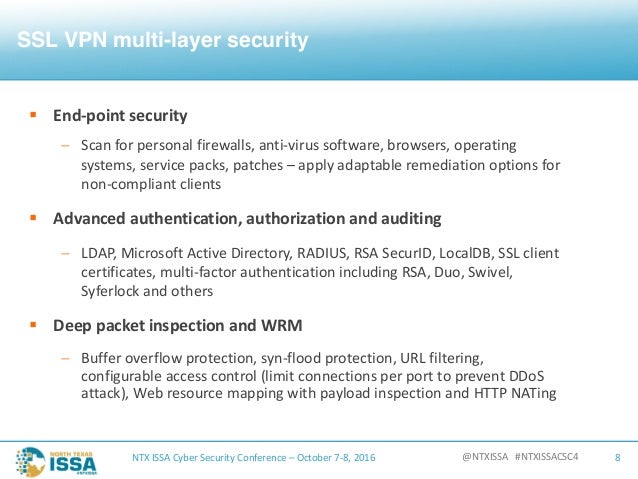 SSL VPN multi-layer security

▪ End-point security

– Scan for personal firewalls, anti-virus software, browsers, operating systems, service packs, patches – apply adaptable remediation options for non-compliant clients

▪ Advanced authentication, authorization and auditing

– LDAP, Microsoft Active Directory, RADIUS, RSA SecurID, LocalDB, SSL client certificates, multi-factor authentication including RSA, Duo, Swivel, Syferlock and others

▪ Deep packet inspection and WRM

– Buffer overflow protection, syn-flood protection, URL filtering, configurable access control (limit connections per port to prevent DDoS attack), Web resource mapping with payload inspection and HTTP NATing

NORTH TEXAS ISSA

NTX ISSA Cyber Security Conference – October 7-8, 2016

@NTXISSA #NTXISSACSC4

8